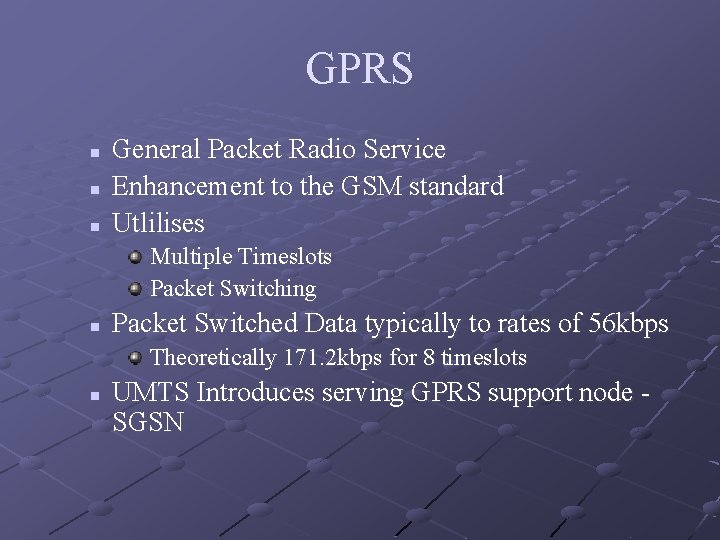 GPRS

- General Packet Radio Service
- Enhancement to the GSM standard
- Utlilises
  - Multiple Timeslots
  - Packet Switching
- Packet Switched Data typically to rates of 56kbps
  - Theoretically 171.2kbps for 8 timeslots
- UMTS Introduces serving GPRS support node - SGSN